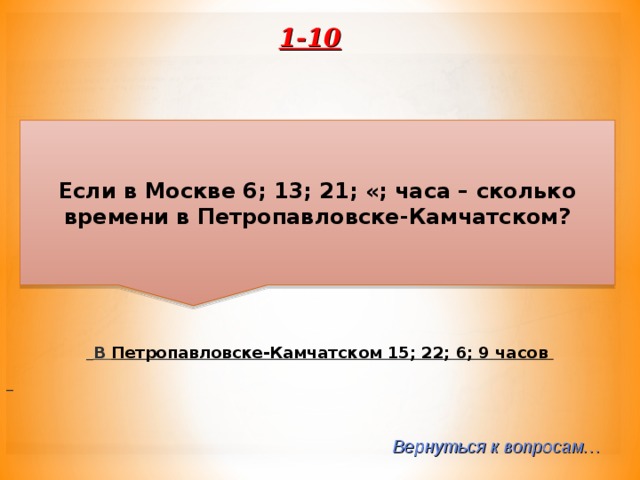 1-10

Если в Москве 6; 13; 21; «; часа – сколько времени в Петропавловске-Камчатском?

В Петропавловске-Камчатском 15; 22; 6; 9 часов

Вернуться к вопросам…